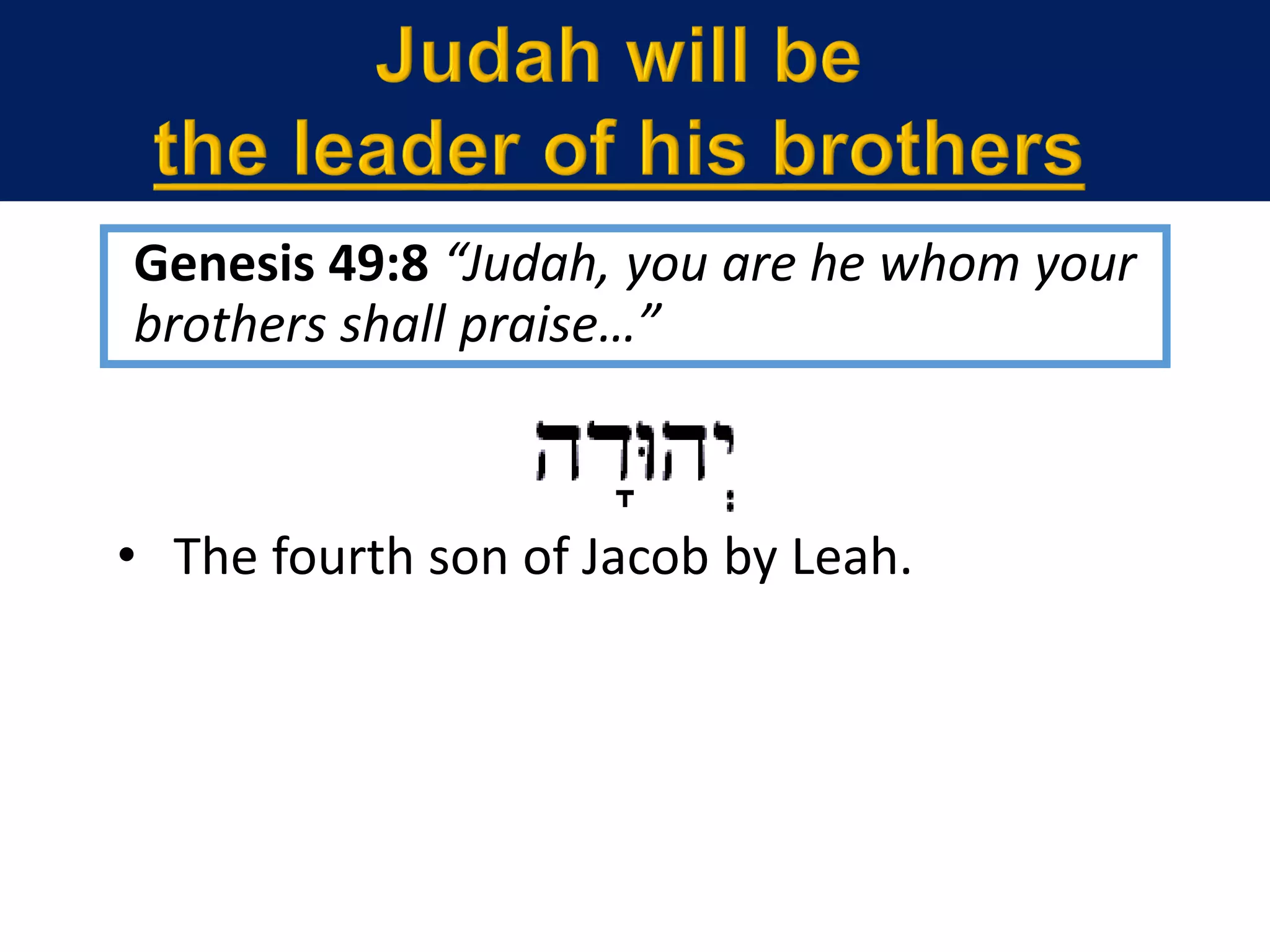 Judah will be
the leader of his brothers

Genesis 49:8 “Judah, you are he whom your brothers shall praise…”

יְהוּדָה

• The fourth son of Jacob by Leah.